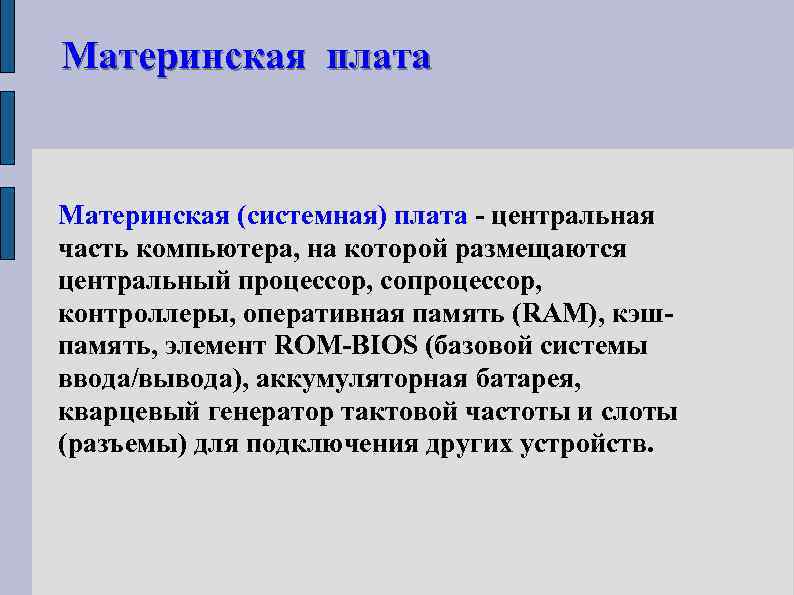 Материнская плата

Материнская (системная) плата - центральная часть компьютера, на которой размещаются центральный процессор, сопроцессор, контроллеры, оперативная память (RAM), кэш-память, элемент ROM-BIOS (базовой системы ввода/вывода), аккумуляторная батарея, кварцевый генератор тактовой частоты и слоты (разъемы) для подключения других устройств.